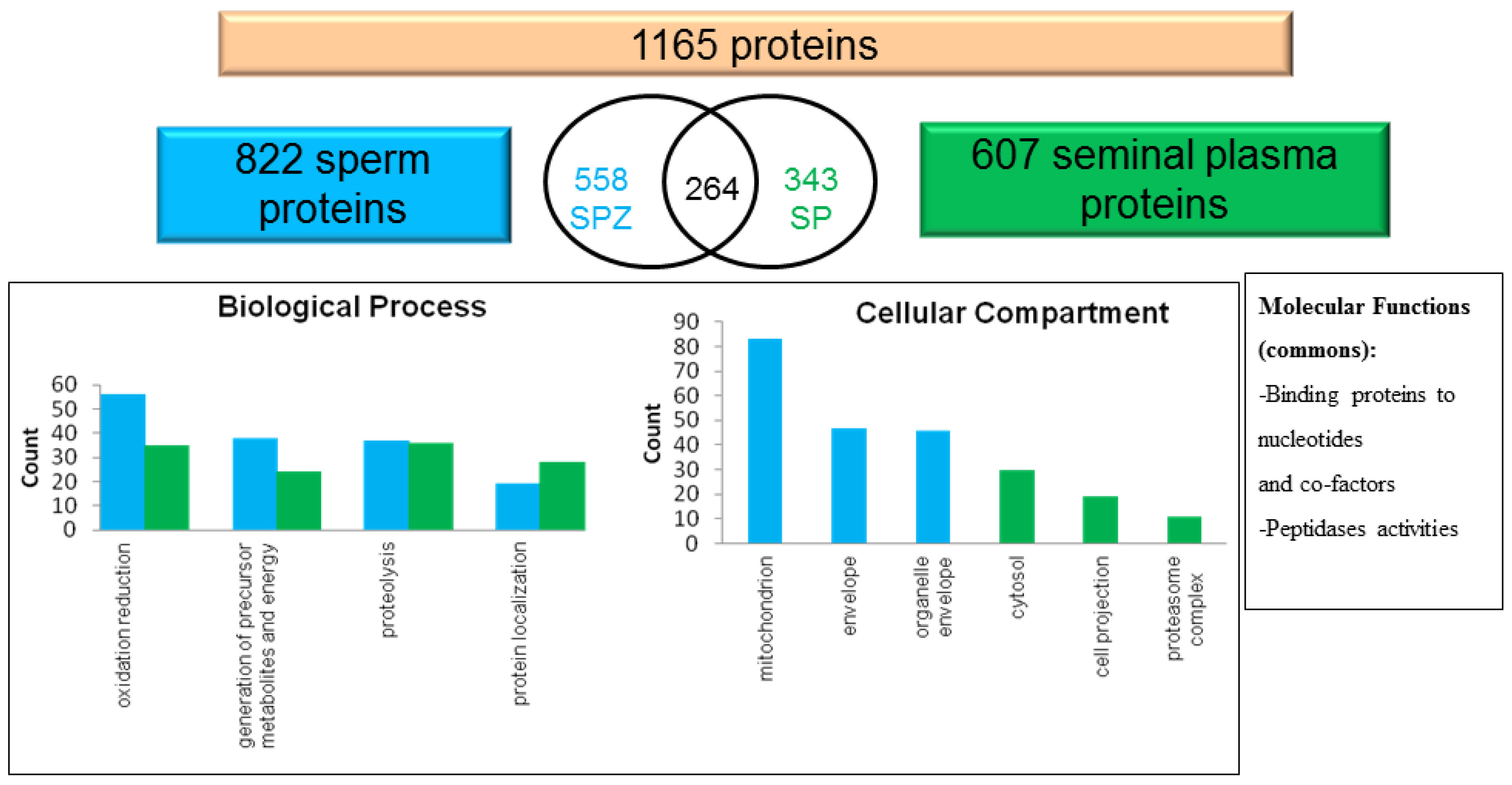 1165 proteins

822 sperm proteins

558 SPZ

264

343 SP

607 seminal plasma proteins

Biological Process

Count

60
50
40
30
20
10
0

oxidation reduction

generation of precursor metabolites and energy

proteolysis

protein localization

Cellular Compartment

Count

90
80
70
60
50
40
30
20
10
0

mitochondrion

envelope

organelle envelope

cytosol

cell projection

proteasome complex

Molecular Functions (commons):

-Binding proteins to nucleotides and co-factors

-Peptidases activities